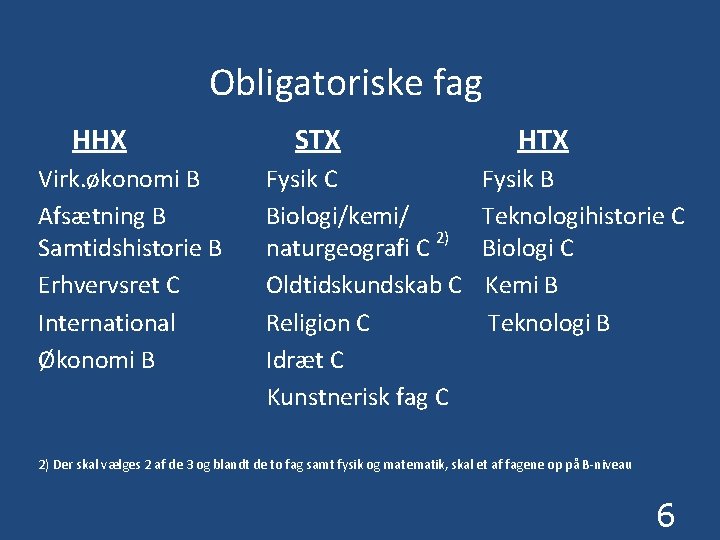 Obligatoriske fag

HHX
Virk.økonomi B
Afsætning B
Samtidshistorie B
Erhvervsret C
International
Økonomi B

STX
Fysik C
Biologi/kemi/
naturgeografi C $^{2)}$
Oldtidskundskab C
Religion C
Idræt C
Kunstnerisk fag C

HTX
Fysik B
Teknologihistorie C
Biologi C
Kemi B
Teknologi B

2) Der skal vælges 2 af de 3 og blandt de to fag samt fysik og matematik, skal et af fagene op på B-niveau

6